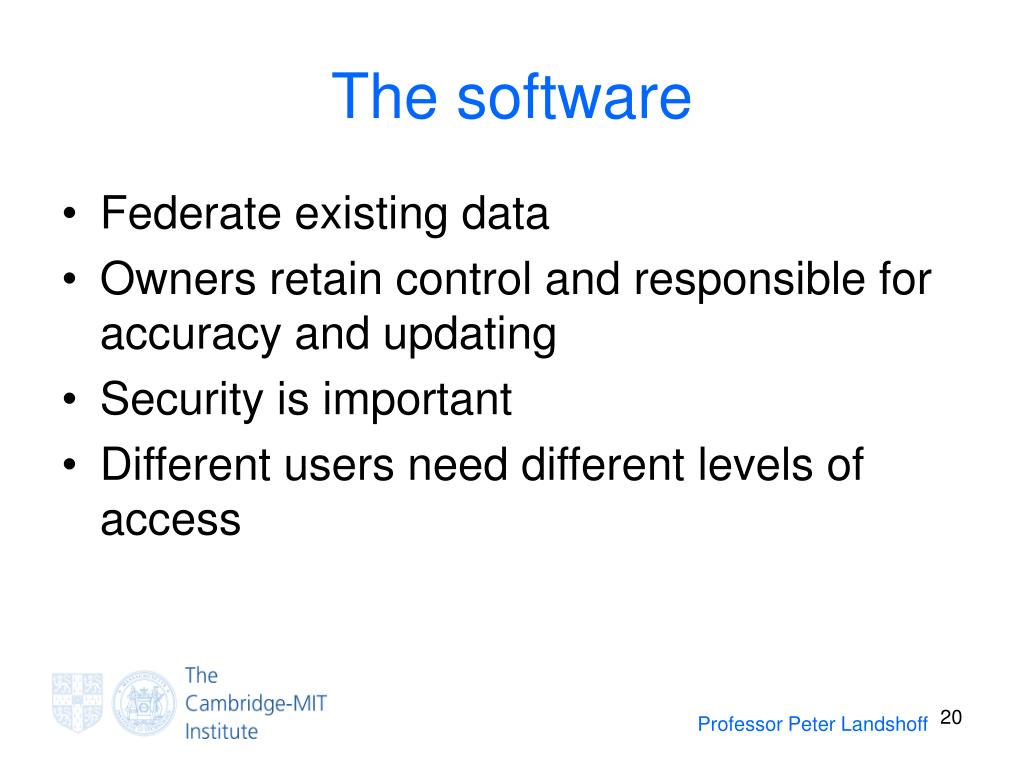 The software

• Federate existing data
• Owners retain control and responsible for accuracy and updating
• Security is important
• Different users need different levels of access

The Cambridge-MIT Institute

Professor Peter Landshoff

20